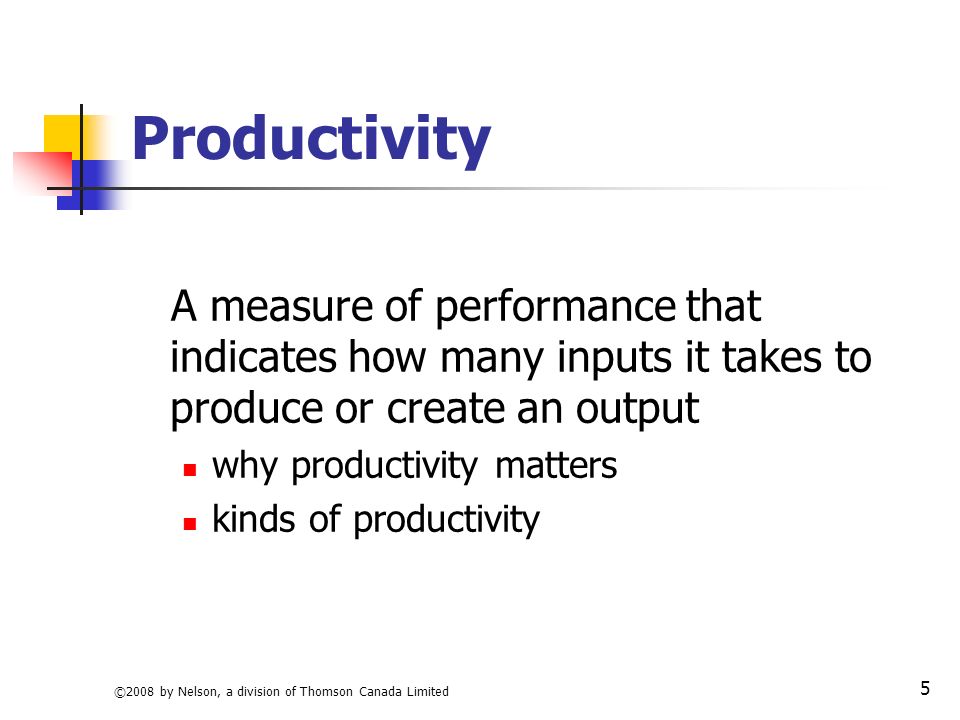 Productivity

A measure of performance that indicates how many inputs it takes to produce or create an output

- why productivity matters
- kinds of productivity

©2008 by Nelson, a division of Thomson Canada Limited

5